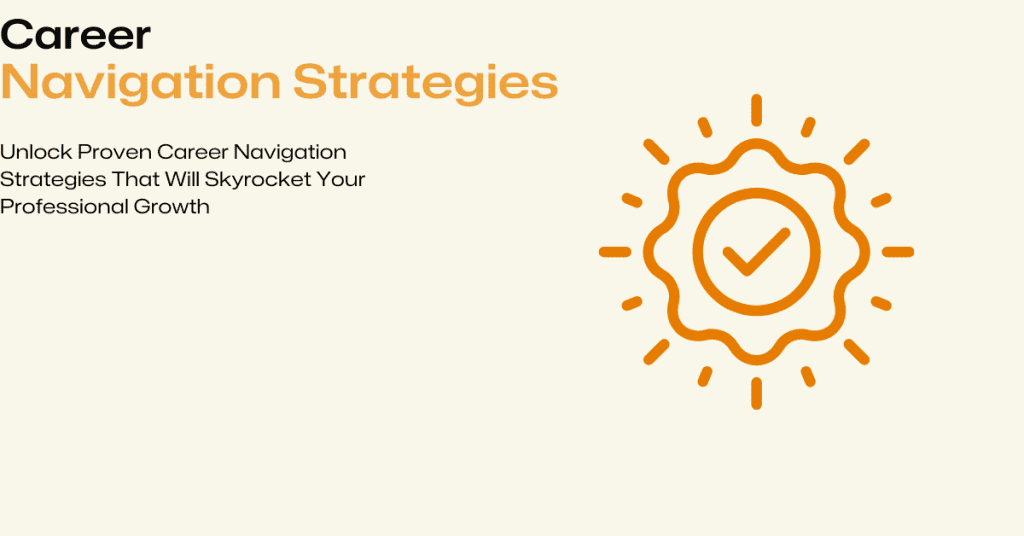 Career
Navigation Strategies

Unlock Proven Career Navigation Strategies That Will Skyrocket Your Professional Growth